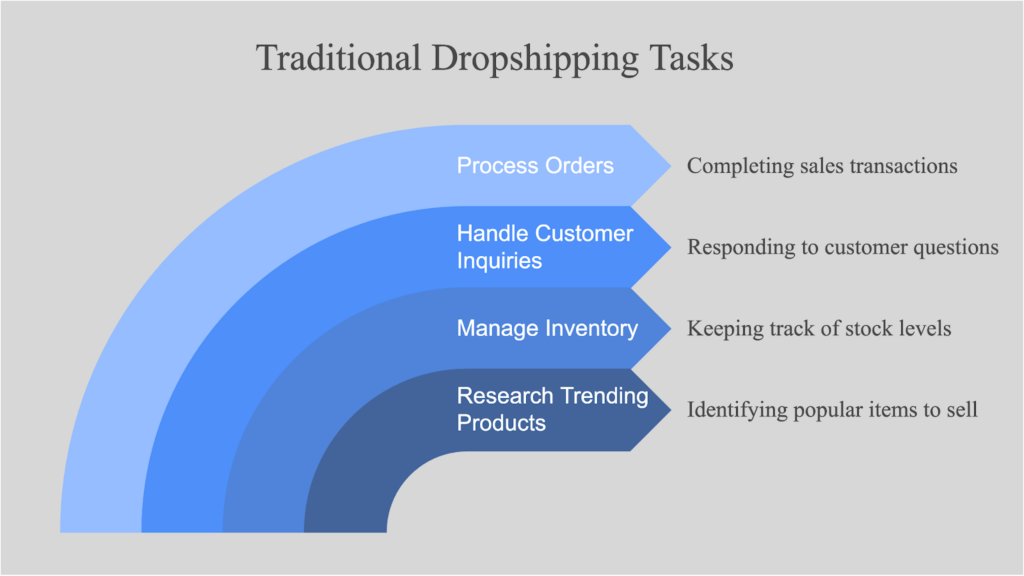 Traditional Dropshipping Tasks

Process Orders

Completing sales transactions

Handle Customer Inquiries

Responding to customer questions

Manage Inventory

Keeping track of stock levels

Research Trending Products

Identifying popular items to sell